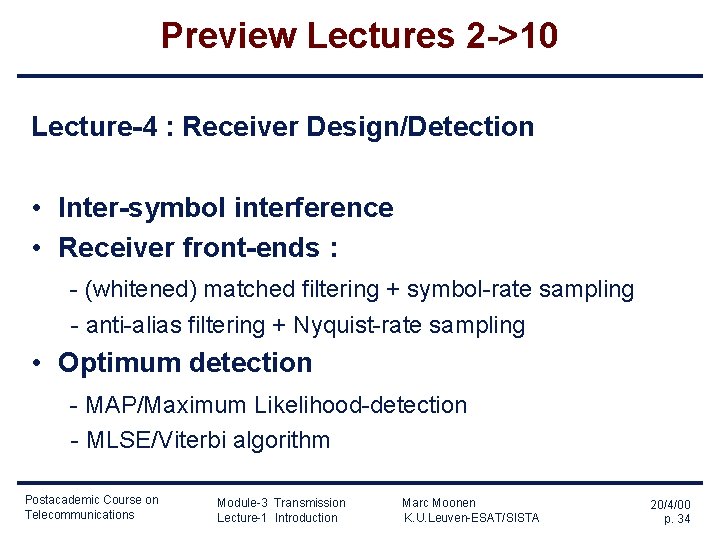 Preview Lectures 2->10

Lecture-4 : Receiver Design/Detection

• Inter-symbol interference
• Receiver front-ends :
- (whitened) matched filtering + symbol-rate sampling
- anti-alias filtering + Nyquist-rate sampling
• Optimum detection
- MAP/Maximum Likelihood-detection
- MLSE/Viterbi algorithm

Postacademic Course on Telecommunications

Module-3 Transmission
Lecture-1 Introduction

Marc Moonen
K.U.Leuven-ESAT/SISTA

20/4/00
p. 34